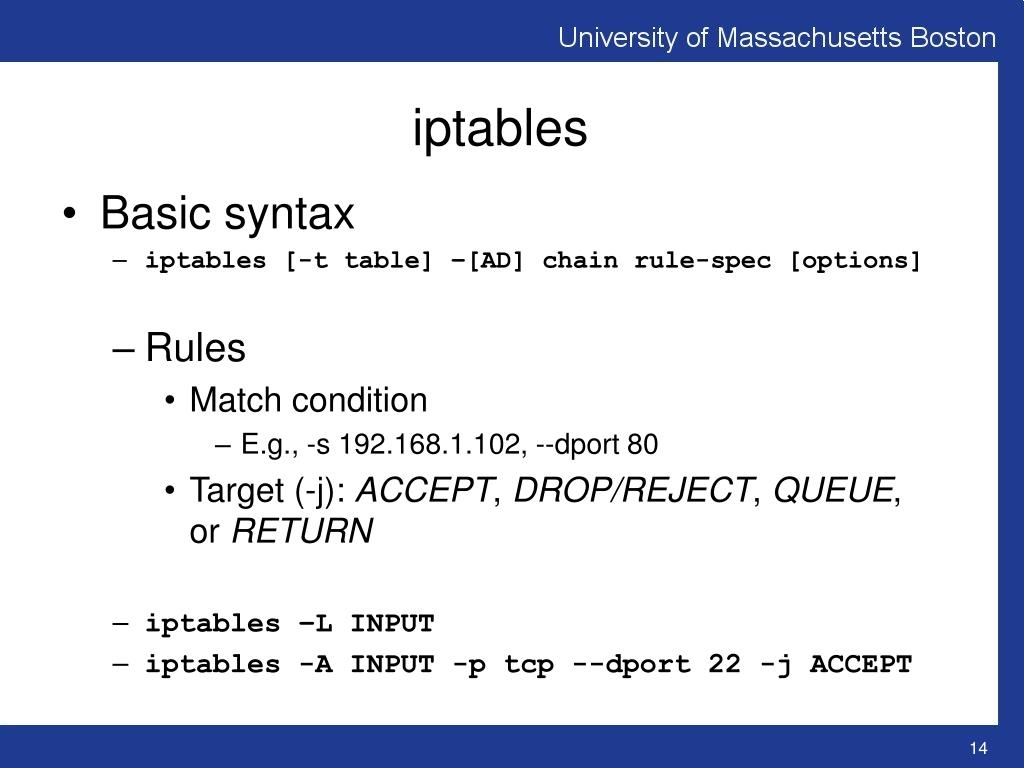 University of Massachusetts Boston

iptables

• Basic syntax
– iptables [-t table] –[AD] chain rule-spec [options]

– Rules
• Match condition
– E.g., -s 192.168.1.102, --dport 80
• Target (-j): ACCEPT, DROP/REJECT, QUEUE, or RETURN

– iptables –L INPUT
– iptables -A INPUT -p tcp --dport 22 -j ACCEPT

14